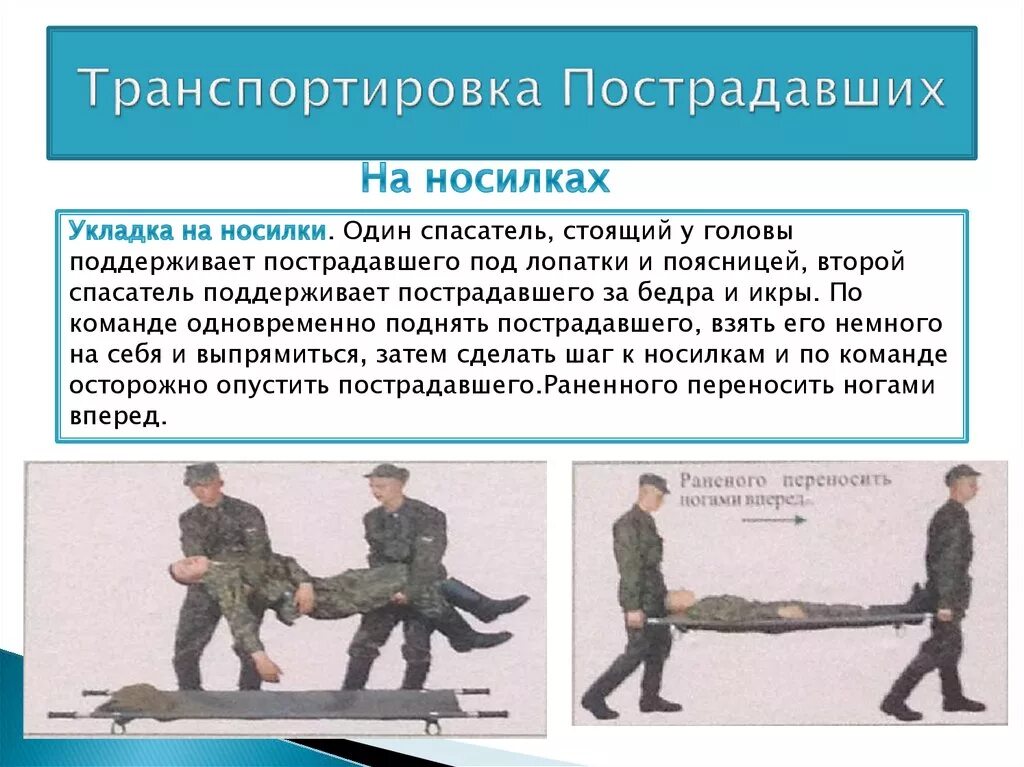 Транспортировка Пострадавших

На носилках

Укладка на носилки. Один спасатель, стоящий у головы поддерживает пострадавшего под лопатки и поясницей, второй спасатель поддерживает пострадавшего за бедра и икры. По команде одновременно поднять пострадавшего, взять его немного на себя и выпрямиться, затем сделать шаг к носилкам и по команде осторожно опустить пострадавшего.Раненного переносить ногами вперед.

Раненого переносить ногами вперед